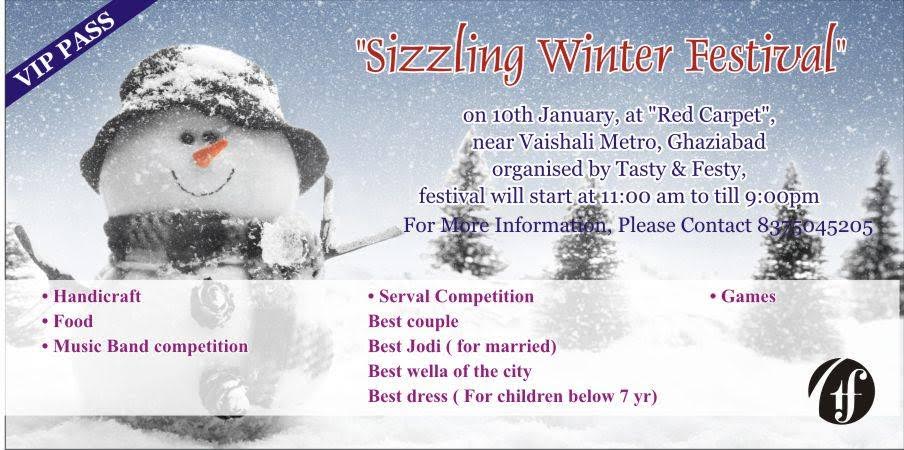 VIP PASS

"Sizzling Winter Festival"

on 10th January, at "Red Carpet", near Vaishali Metro, Ghaziabad organised by Tasty & Festy, festival will start at 11:00 am to till 9:00pm
For More Information, Please Contact 8375045205

• Handicraft
• Food
• Music Band competition

• Serval Competition
Best couple
Best Jodi ( for married)
Best wella of the city
Best dress ( For children below 7 yr)

• Games

tf